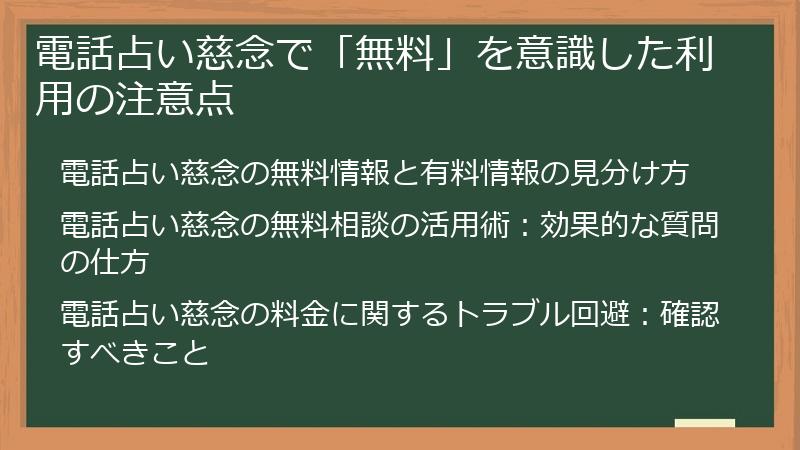 電話占い慈念で「無料」を意識した利用の注意点

電話占い慈念の無料情報と有料情報の見分け方

電話占い慈念の無料相談の活用術：効果的な質問の仕方

電話占い慈念の料金に関するトラブル回避：確認すべきこと